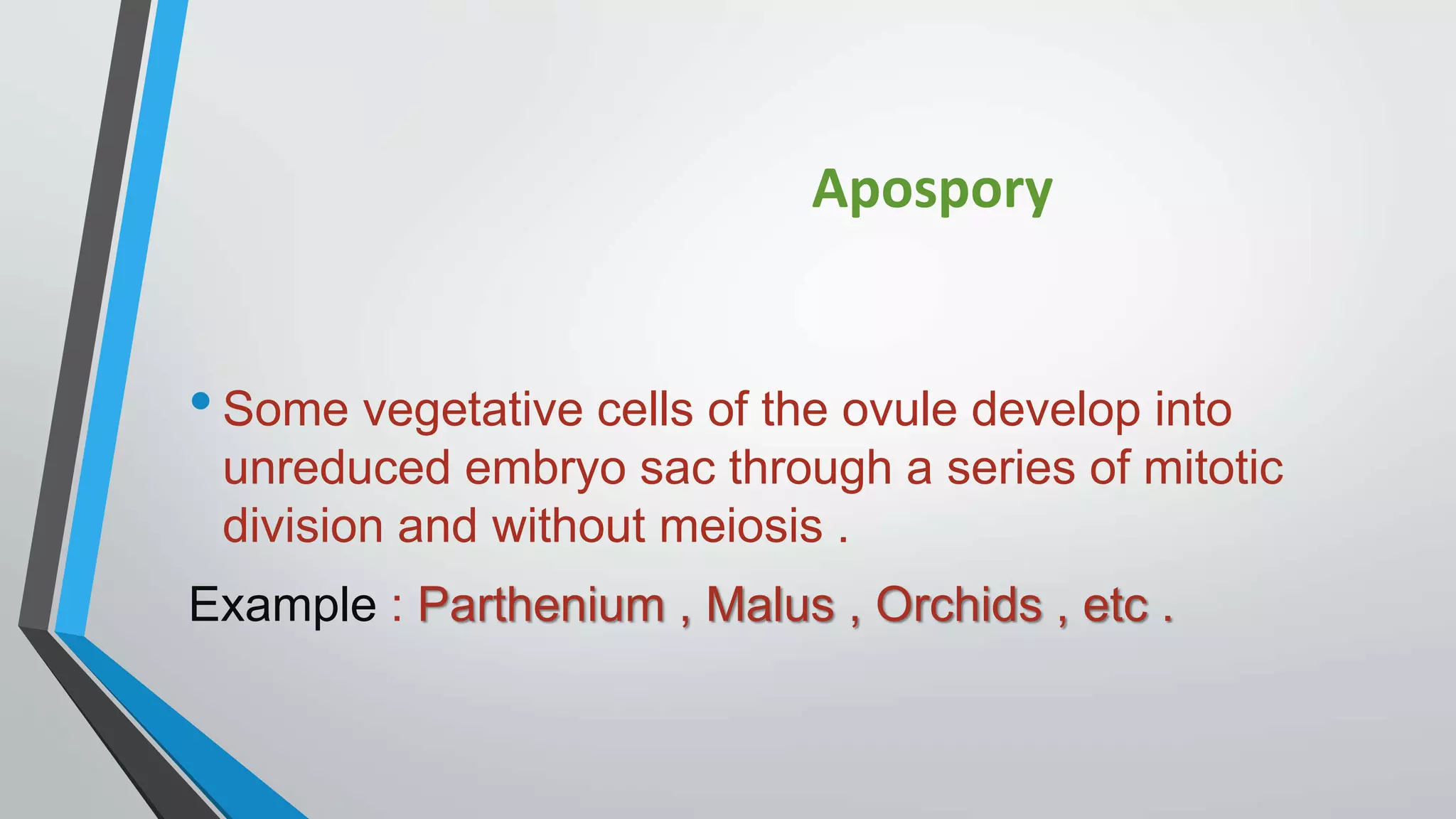 Apospory

• Some vegetative cells of the ovule develop into unreduced embryo sac through a series of mitotic division and without meiosis .

Example : Parthenium , Malus , Orchids , etc .